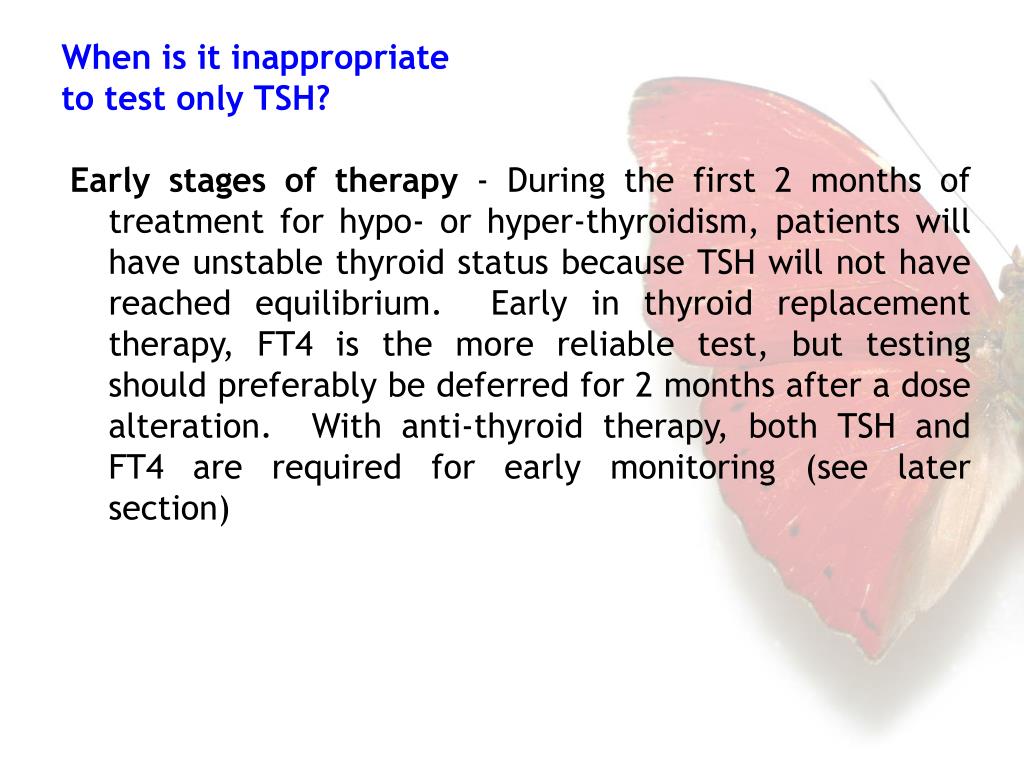 When is it inappropriate to test only TSH?

Early stages of therapy - During the first 2 months of treatment for hypo- or hyper-thyroidism, patients will have unstable thyroid status because TSH will not have reached equilibrium. Early in thyroid replacement therapy, FT4 is the more reliable test, but testing should preferably be deferred for 2 months after a dose alteration. With anti-thyroid therapy, both TSH and FT4 are required for early monitoring (see later section)